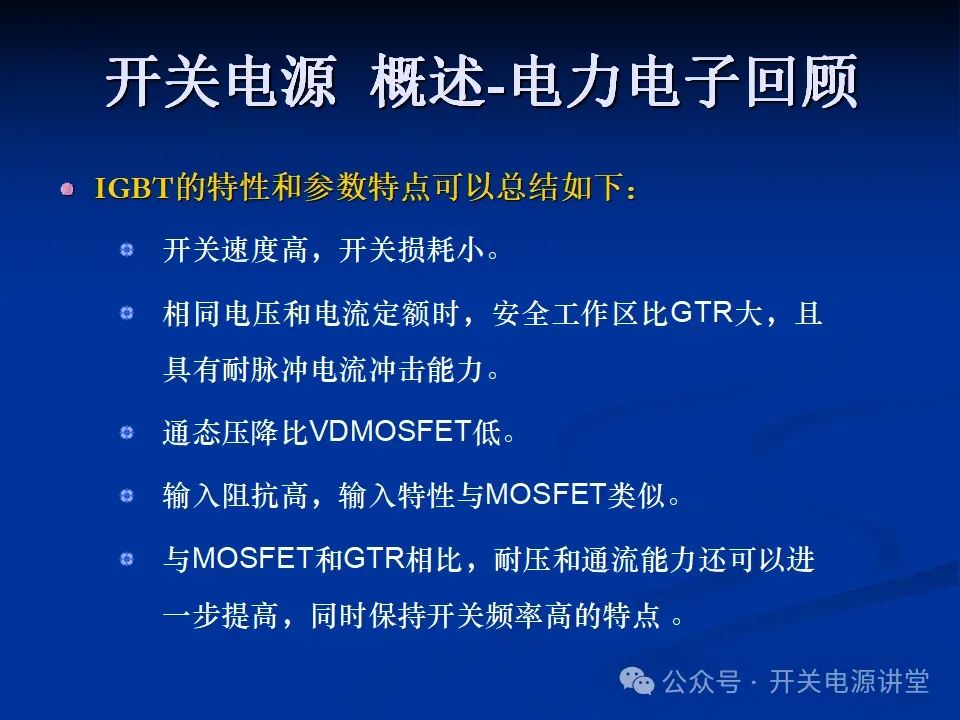 开关电源 概述-电力电子回顾

IGBT的特性和参数特点可以总结如下：

开关速度高，开关损耗小。

相同电压和电流定额时，安全工作区比GTR大，且具有耐脉冲电流冲击能力。

通态压降比VDMOSFET低。

输入阻抗高，输入特性与MOSFET类似。

与MOSFET和GTR相比，耐压和通流能力还可以进一步提高，同时保持开关频率高的特点 。

公众号 · 开关电源讲堂